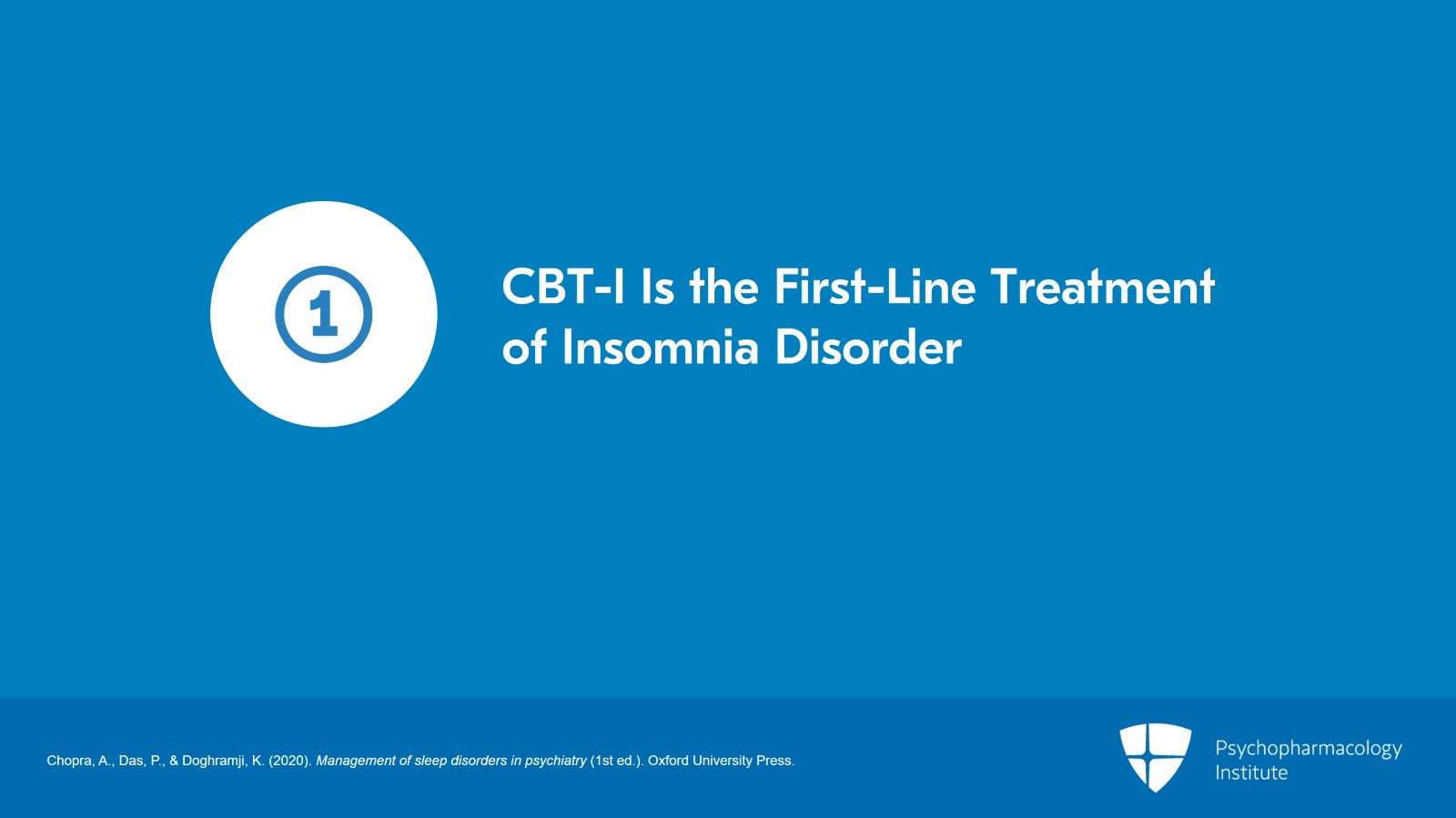 1

CBT-I Is the First-Line Treatment of Insomnia Disorder

Chopra, A., Das, P., & Doghramji, K. (2020). Management of sleep disorders in psychiatry (1st ed.). Oxford University Press.

Psychopharmacology Institute